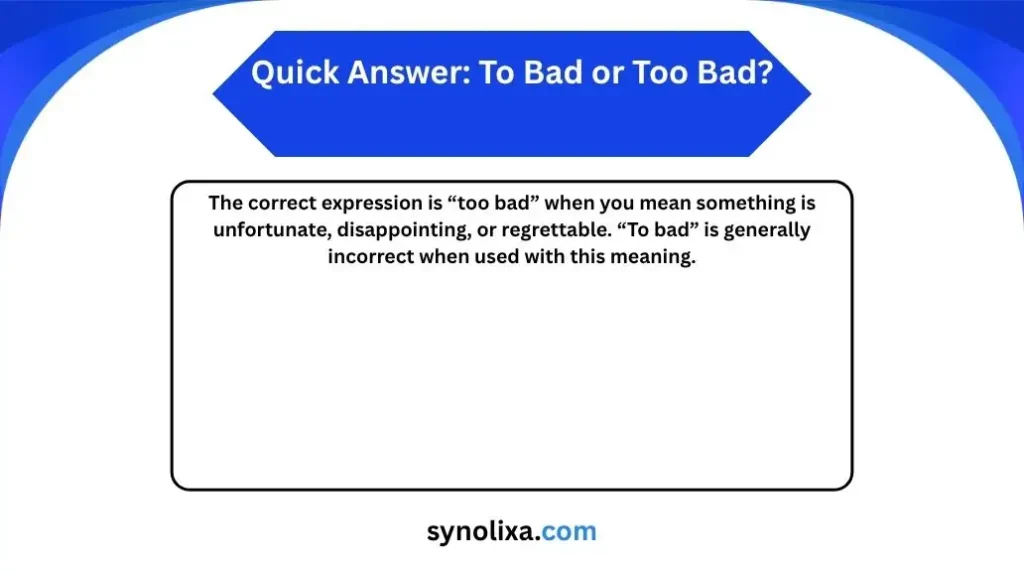 Quick Answer: To Bad or Too Bad?

The correct expression is “too bad” when you mean something is unfortunate, disappointing, or regrettable. “To bad” is generally incorrect when used with this meaning.

synolixa.com